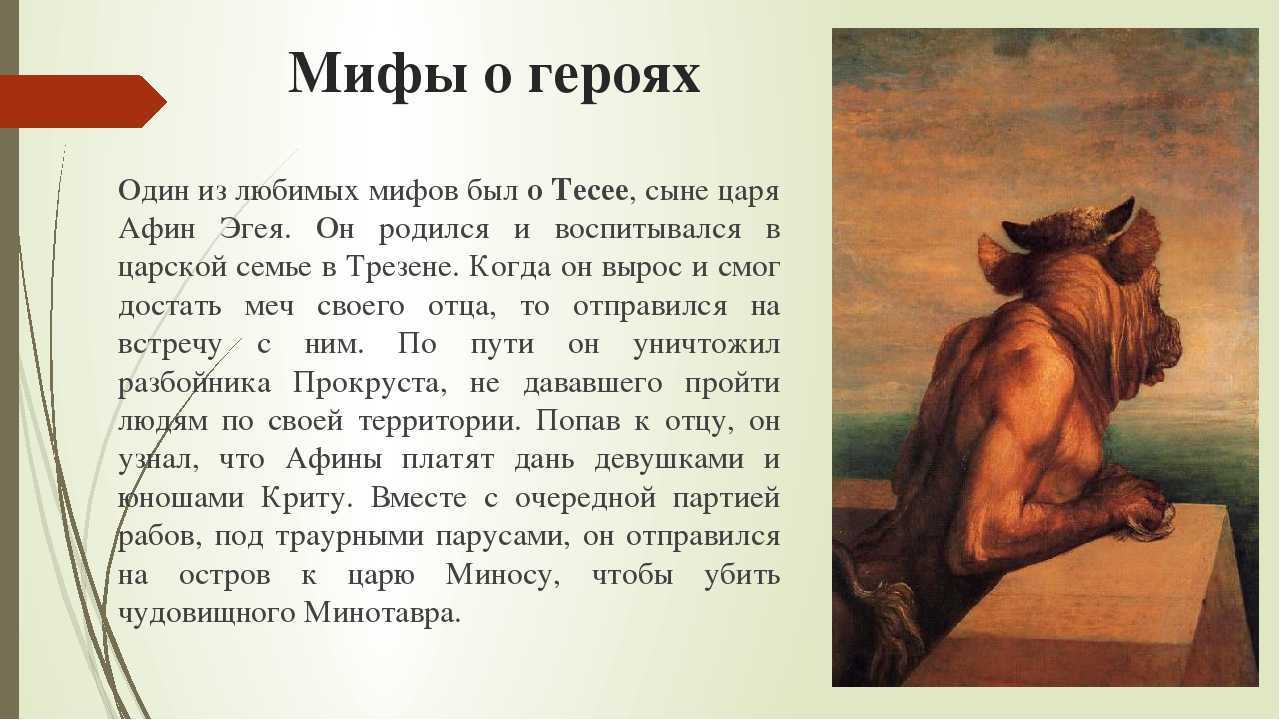 Мифы о героях

Один из любимых мифов был о Тесее, сыне царя Афин Эгея. Он родился и воспитывался в царской семье в Трезене. Когда он вырос и смог достать меч своего отца, то отправился на встречу с ним. По пути он уничтожил разбойника Прокруста, не дававшего пройти людям по своей территории. Попав к отцу, он узнал, что Афины платят дань девушками и юношами Криту. Вместе с очередной партией рабов, под траурными парусами, он отправился на остров к царю Миносу, чтобы убить чудовищного Минотавра.